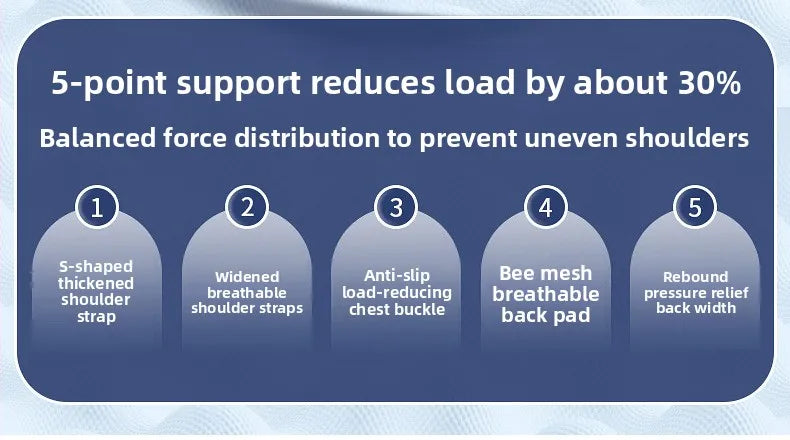 5-point support reduces load by about 30%

Balanced force distribution to prevent uneven shoulders

1
S-shaped thickened shoulder strap

2
Widened breathable shoulder straps

3
Anti-slip load-reducing chest buckle

4
Bee mesh breathable back pad

5
Rebound pressure relief back width